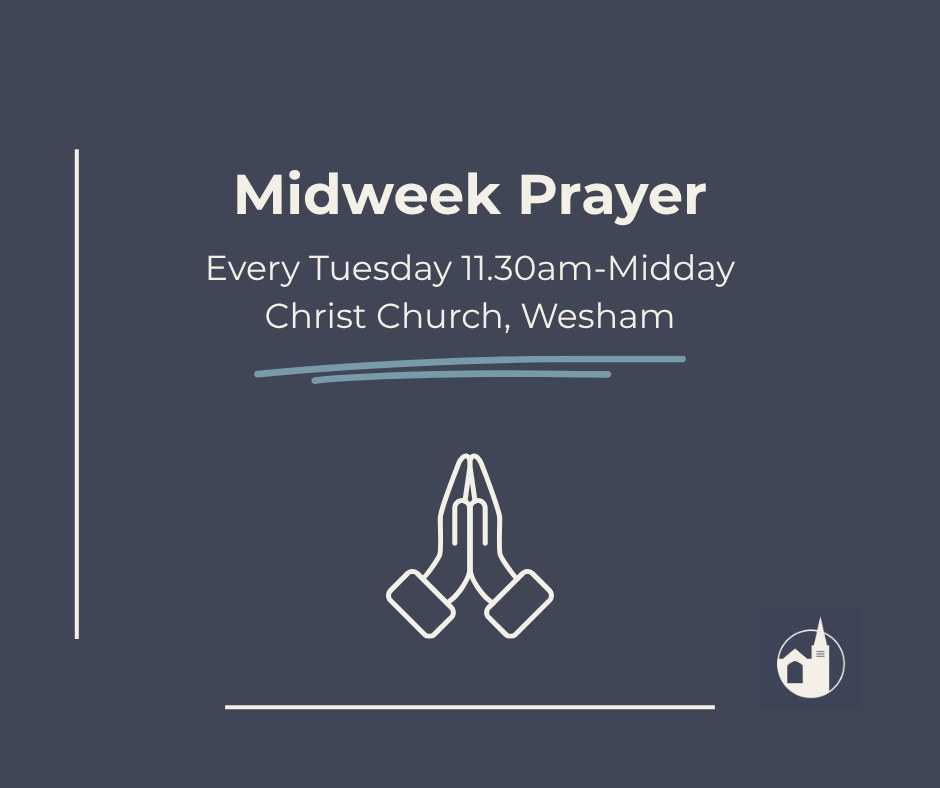 Midweek Prayer

Every Tuesday 11.30am-Midday
Christ Church, Wesham